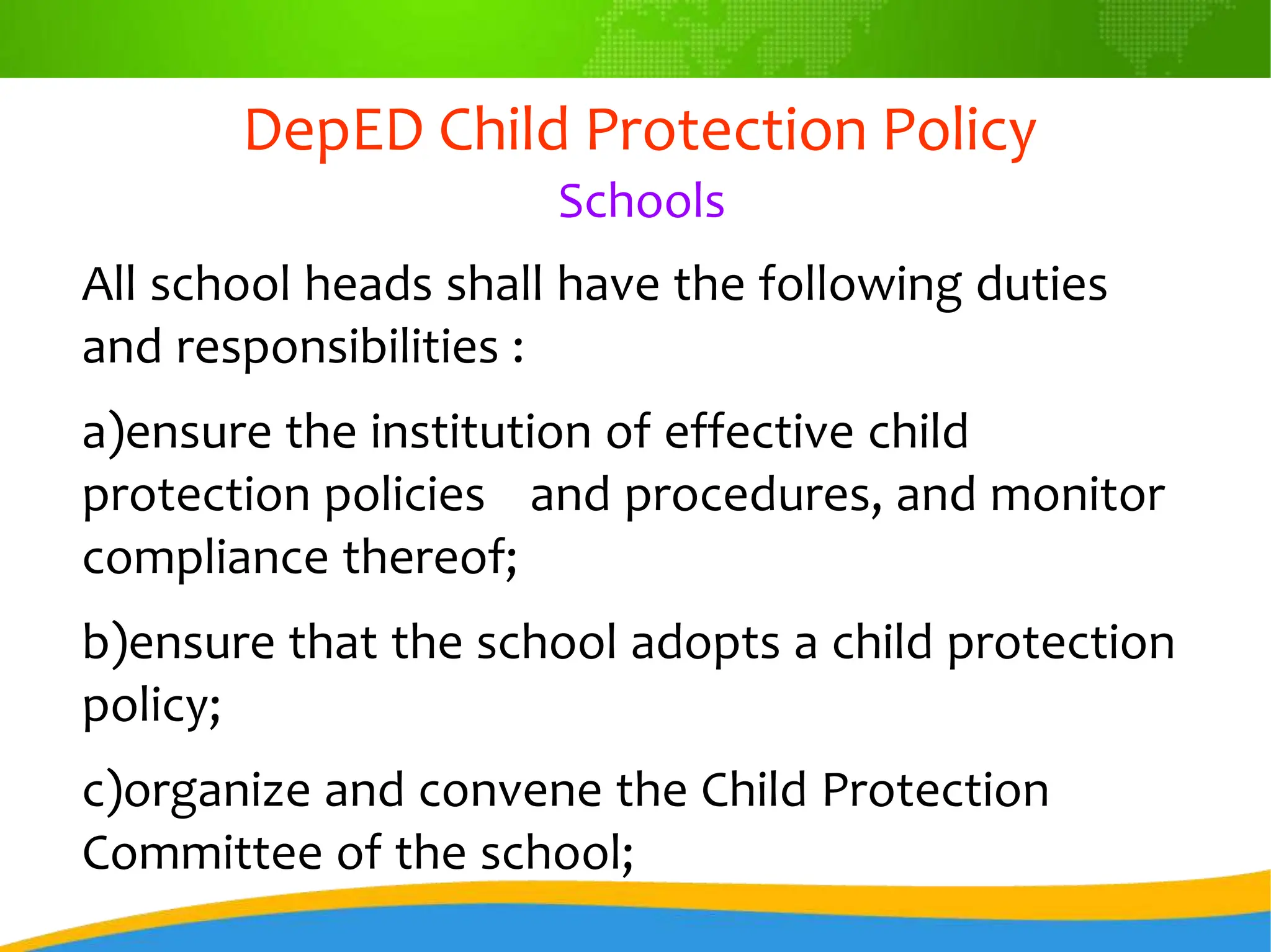 DepED Child Protection Policy
Schools

All school heads shall have the following duties and responsibilities :

a)ensure the institution of effective child protection policies and procedures, and monitor compliance thereof;

b)ensure that the school adopts a child protection policy;

c)organize and convene the Child Protection Committee of the school;